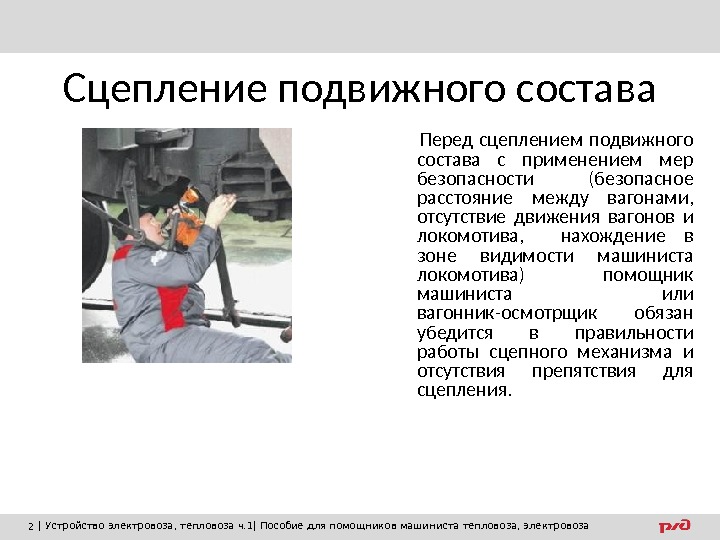 Сцепление подвижного состава

Перед сцеплением подвижного состава с применением мер безопасности (безопасное расстояние между вагонами, отсутствие движения вагонов и локомотива, нахождение в зоне видимости машиниста локомотива) помощник машиниста или вагонник-осмотрщик обязан убедится в правильности работы сцепного механизма и отсутствия препятствия для сцепления.

2 | Устройство электровоза, тепловоза ч.1| Пособие для помощников машиниста тепловоза, электровоза

РЖД